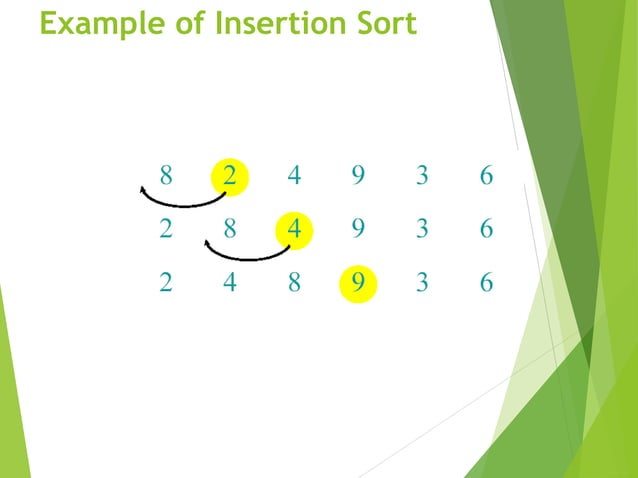 Example of Insertion Sort

8 2 4 9 3 6

2 8 4 9 3 6

2 4 8 9 3 6